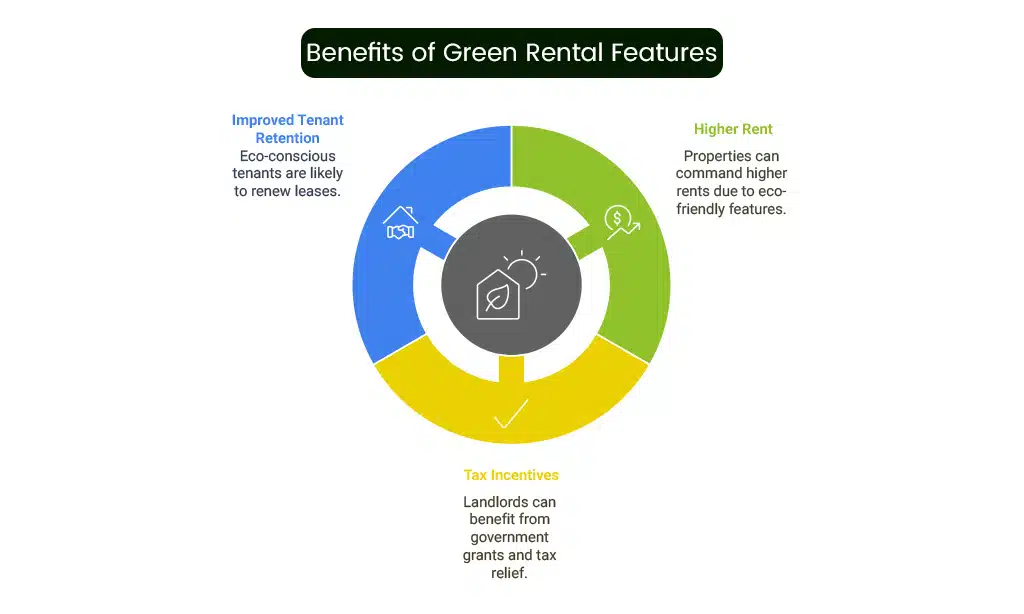 Benefits of Green Rental Features

Improved Tenant Retention
Eco-conscious tenants are likely to renew leases.

Higher Rent
Properties can command higher rents due to eco-friendly features.

Tax Incentives
Landlords can benefit from government grants and tax relief.